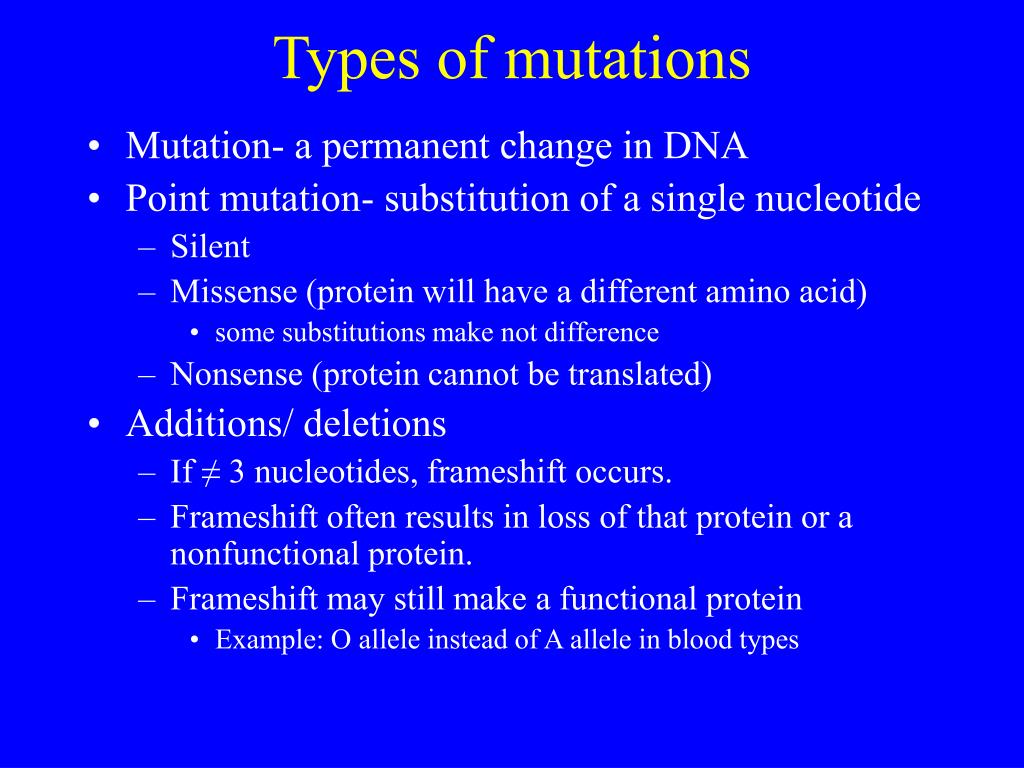 Types of mutations

• Mutation- a permanent change in DNA
• Point mutation- substitution of a single nucleotide
  – Silent
  – Missense (protein will have a different amino acid)
    • some substitutions make not difference
  – Nonsense (protein cannot be translated)
• Additions/ deletions
  – If $\neq$ 3 nucleotides, frameshift occurs.
  – Frameshift often results in loss of that protein or a nonfunctional protein.
  – Frameshift may still make a functional protein
    • Example: O allele instead of A allele in blood types